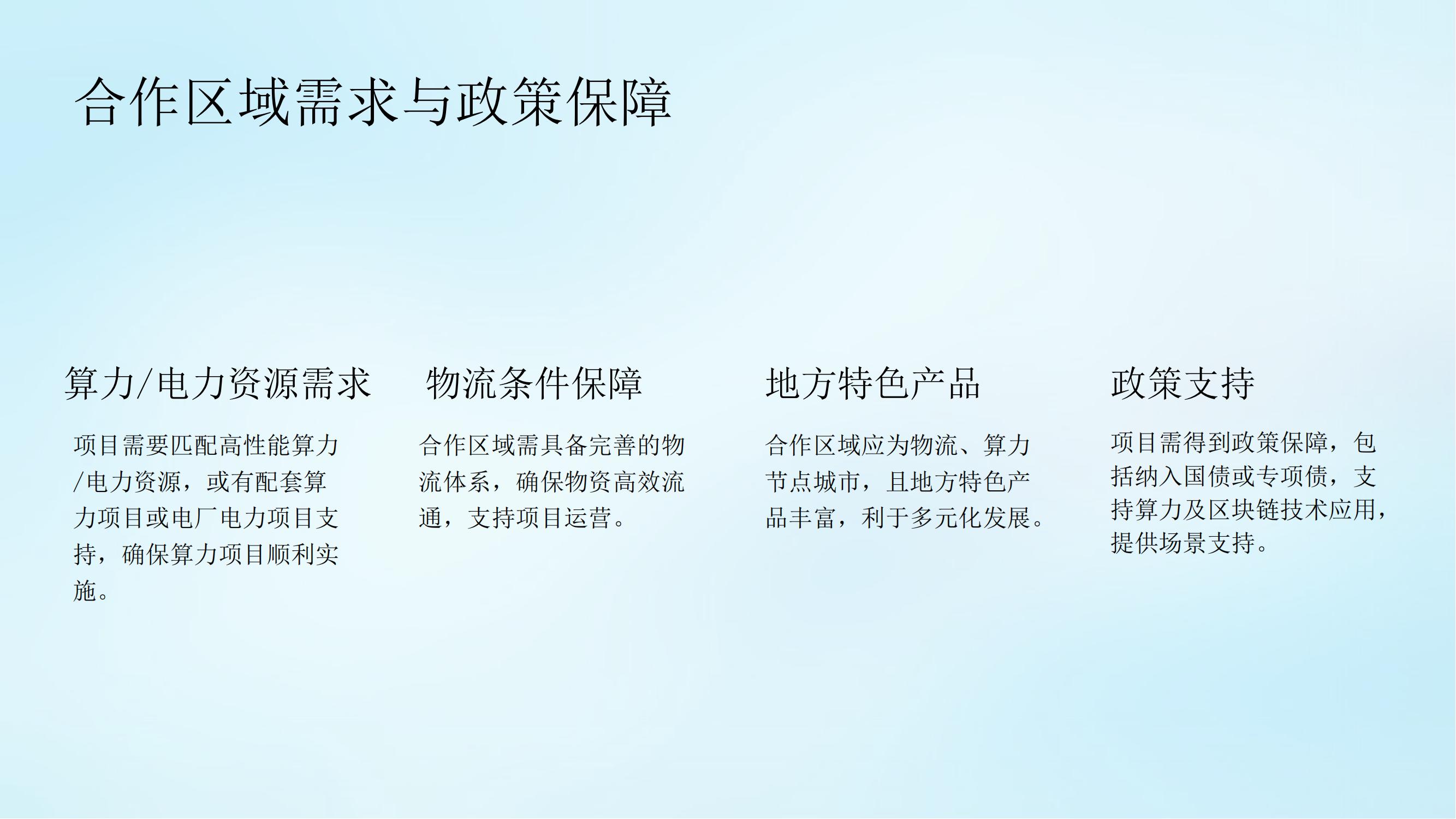 合作区域需求与政策保障

算力/电力资源需求

项目需要匹配高性能算力/电力资源，或有配套算力项目或电厂电力项目支持，确保算力项目顺利实施。

物流条件保障

合作区域需具备完善的物流体系，确保物资高效流通，支持项目运营。

地方特色产品

合作区域应为物流、算力节点城市，且地方特色产品丰富，利于多元化发展。

政策支持

项目需得到政策保障，包括纳入国债或专项债，支持算力及区块链技术应用，提供场景支持。